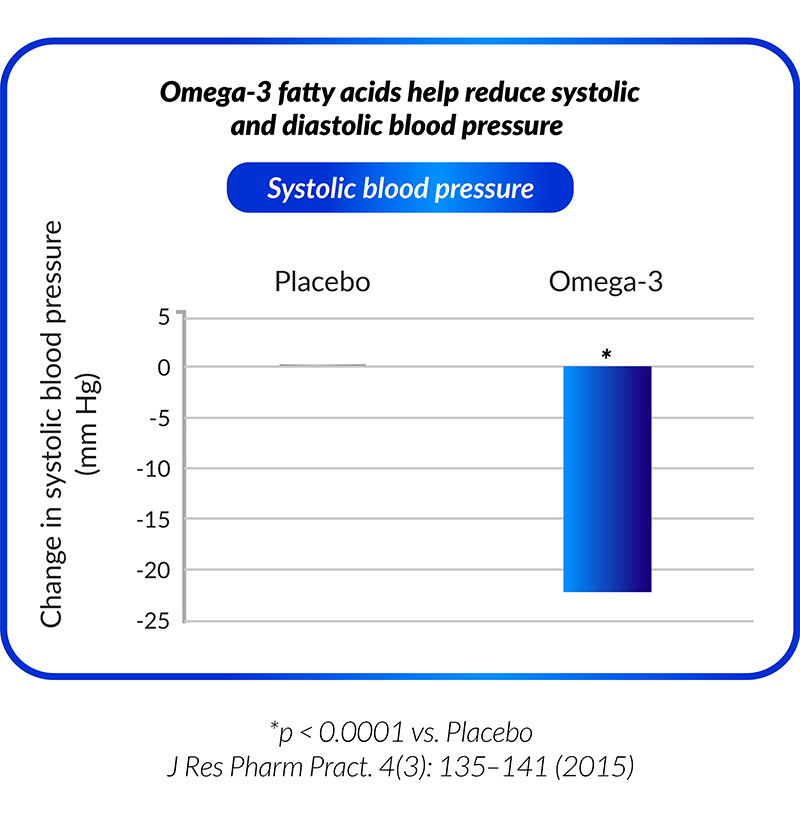 Omega-3 fatty acids help reduce systolic and diastolic blood pressure

Systolic blood pressure

Change in systolic blood pressure (mm Hg)

Placebo

Omega-3

5
0
-5
-10
-15
-20
-25

*

*p < 0.0001 vs. Placebo
J Res Pharm Pract. 4(3): 135–141 (2015)